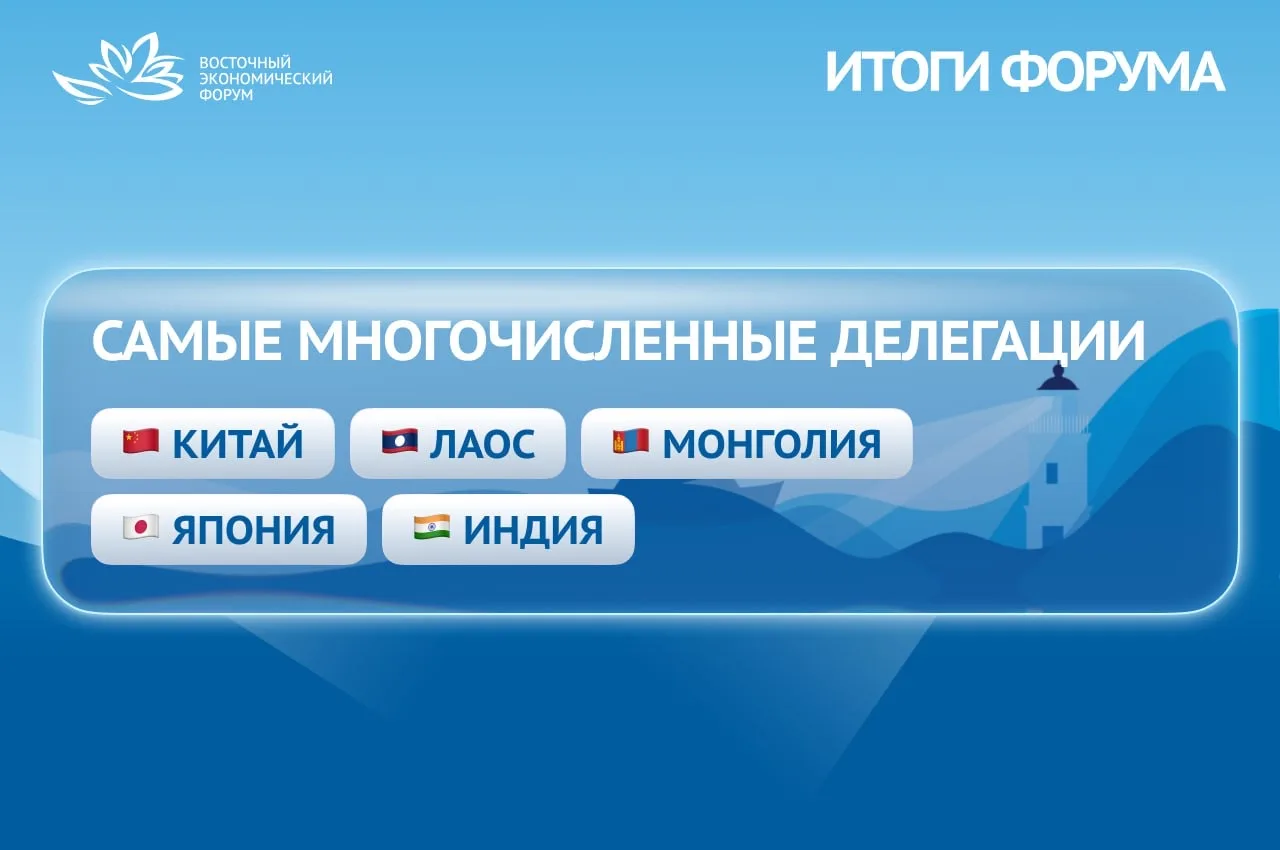 ВОСТОЧНЫЙ ЭКОНОМИЧЕСКИЙ ФОРУМ

ИТОГИ ФОРУМА

САМЫЕ МНОГОЧИСЛЕННЫЕ ДЕЛЕГАЦИИ

КИТАЙ

ЛАОС

МОНГОЛИЯ

ЯПОНИЯ

ИНДИЯ